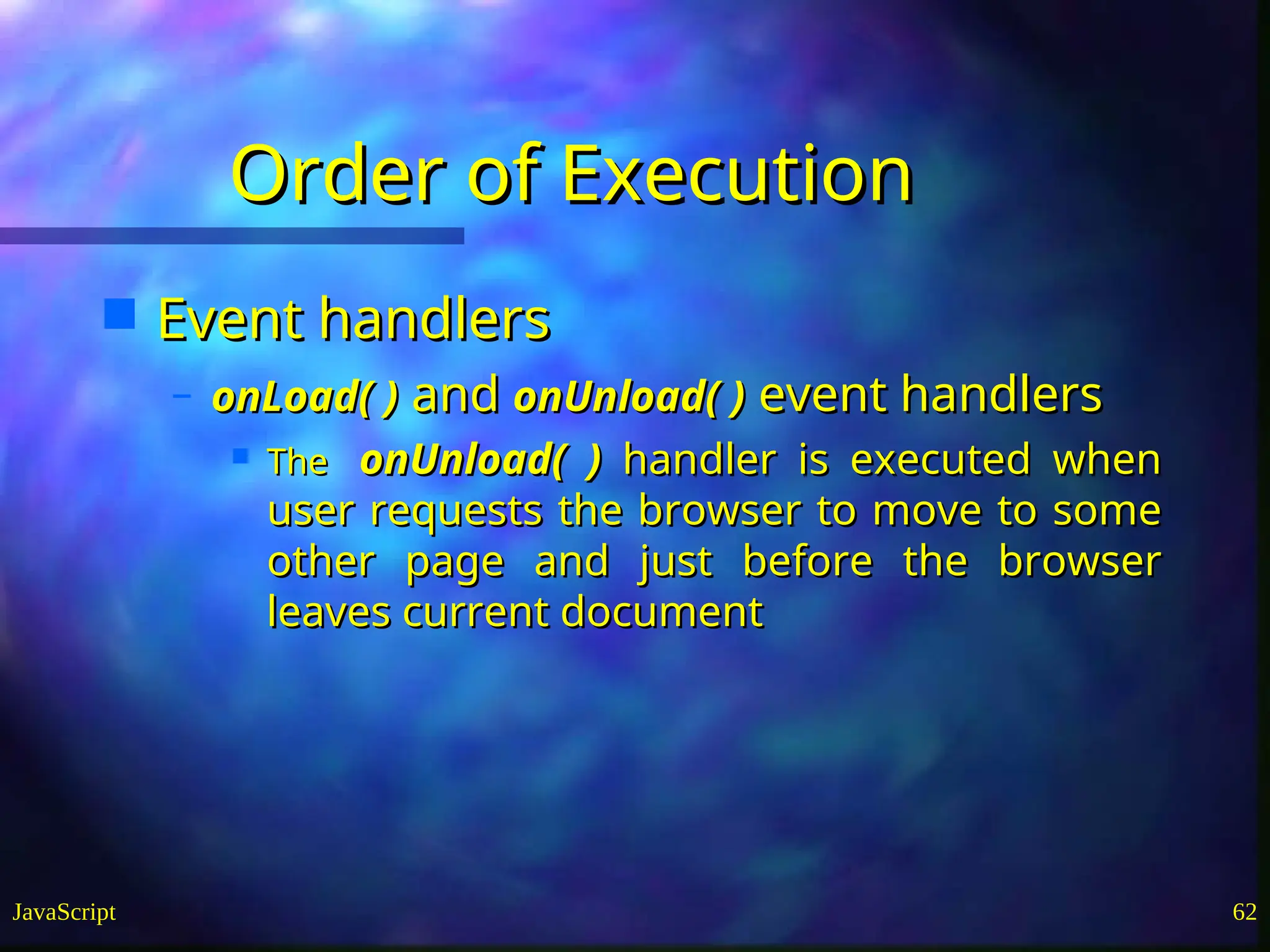 Order of Execution

Event handlers

– onLoad( ) and onUnload( ) event handlers

The onUnload( ) handler is executed when user requests the browser to move to some other page and just before the browser leaves current document

JavaScript

62